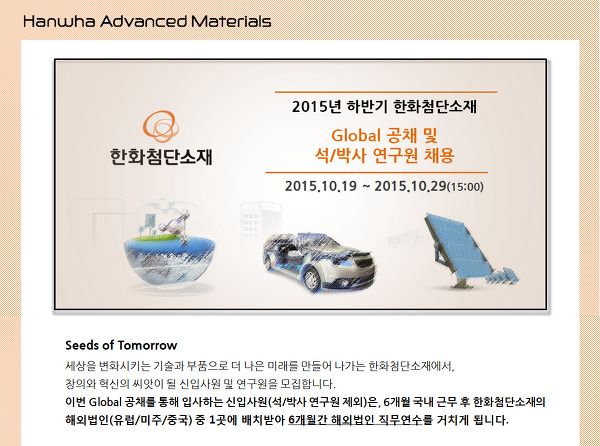 Hanwha Advanced Materials

한화첨단소재

2015년 하반기 한화첨단소재

Global 공채 및
석/박사 연구원 채용

2015.10.19 ~ 2015.10.29(15:00)

Seeds of Tomorrow

세상을 변화시키는 기술과 부품으로 더 나은 미래를 만들어 나가는 한화첨단소재에서, 창의와 혁신의 씨앗이 될 신입사원 및 연구원을 모집합니다.

이번 Global 공채를 통해 입사하는 신입사원(석/박사 연구원 제외)은, 6개월 국내 근무 후 한화첨단소재의 해외법인(유럽/미주/중국) 중 1곳에 배치받아 6개월간 해외법인 직무연수를 거치게 됩니다.